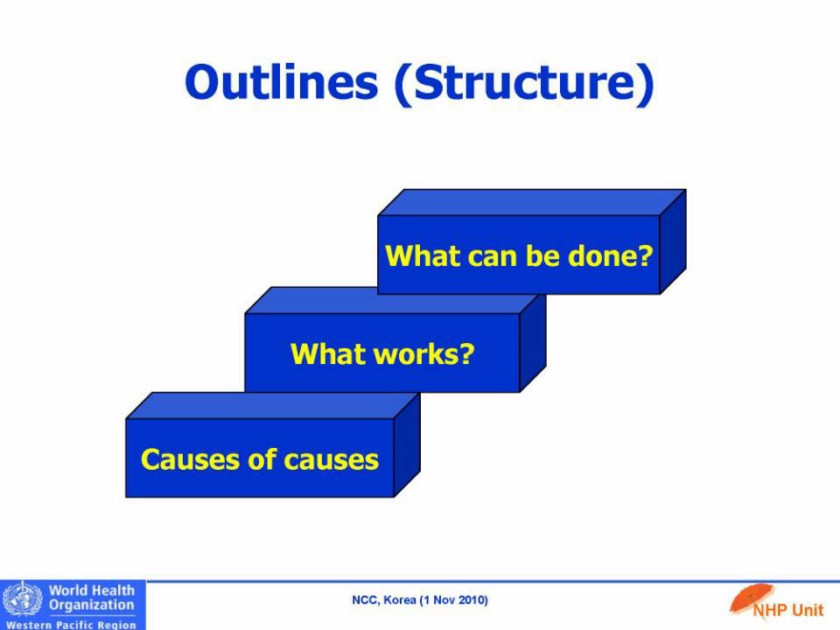 Outlines (Structure)

What can be done?

What works?

Causes of causes

World Health Organization
Western Pacific Region

NCC, Korea (1 Nov 2010)

NHP Unit